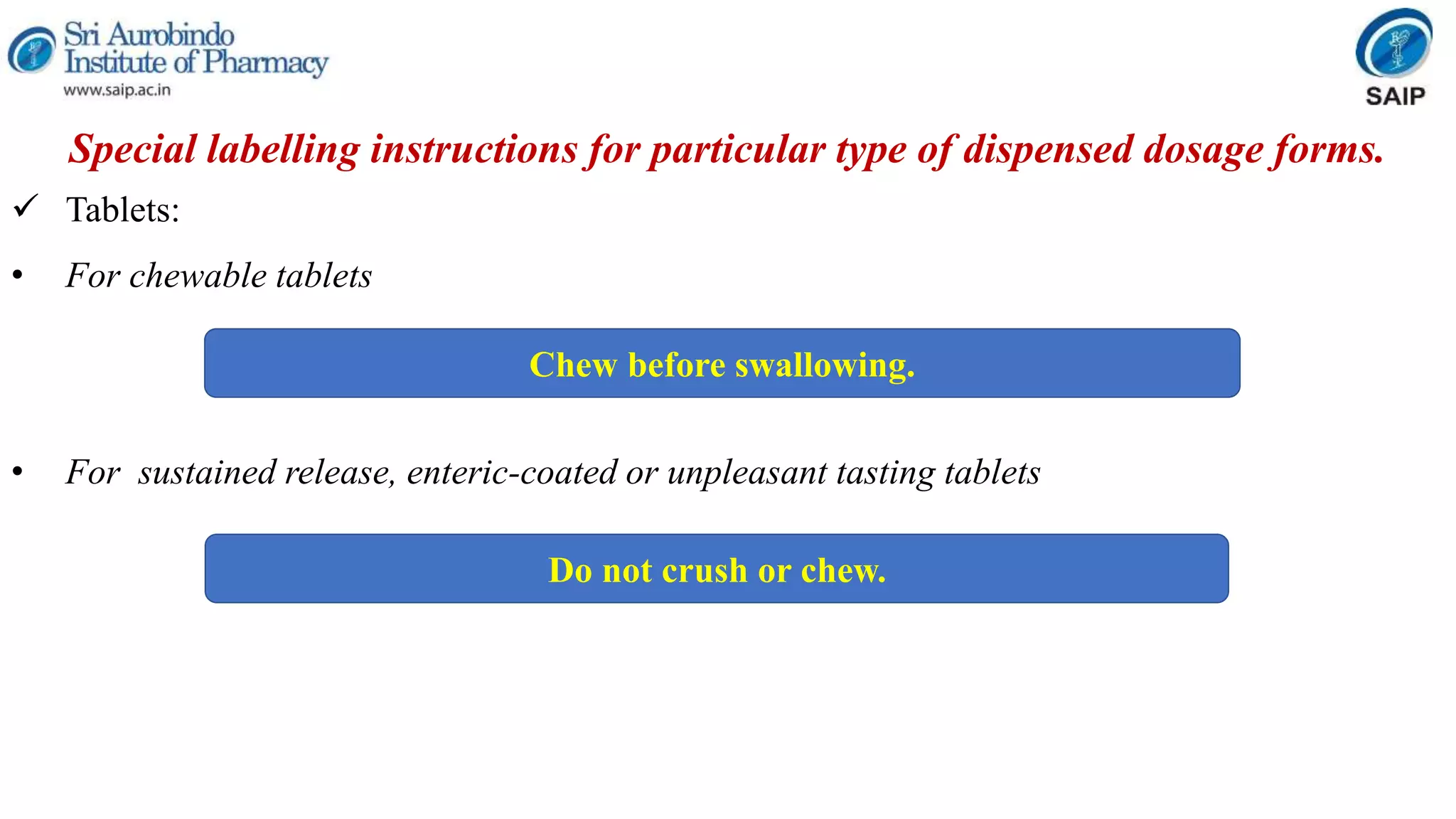 Sri Aurobindo Institute of Pharmacy
www.saip.ac.in

SAIP

Special labelling instructions for particular type of dispensed dosage forms.

✓ Tablets:

• For chewable tablets

Chew before swallowing.

• For sustained release, enteric-coated or unpleasant tasting tablets

Do not crush or chew.